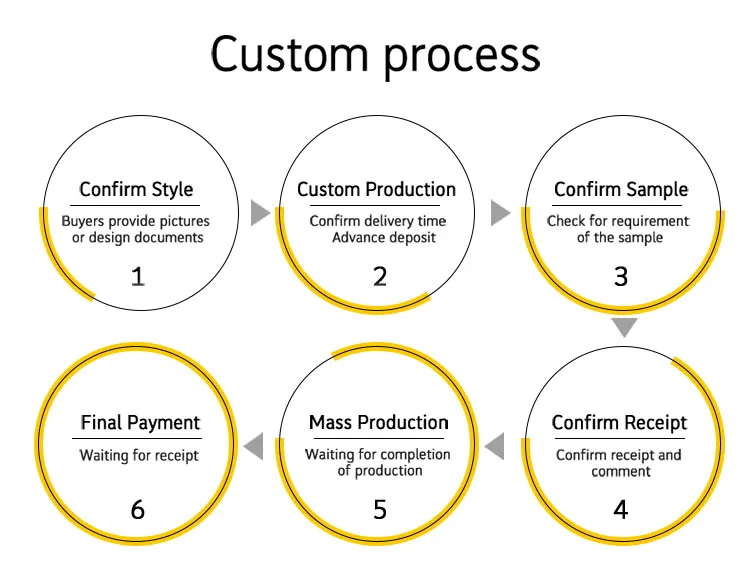 Custom process

Confirm Style
Buyers provide pictures or design documents
1

Custom Production
Confirm delivery time
Advance deposit
2

Confirm Sample
Check for requirement of the sample
3

Confirm Receipt
Confirm receipt and comment
4

Mass Production
Waiting for completion of production
5

Final Payment
Waiting for receipt
6